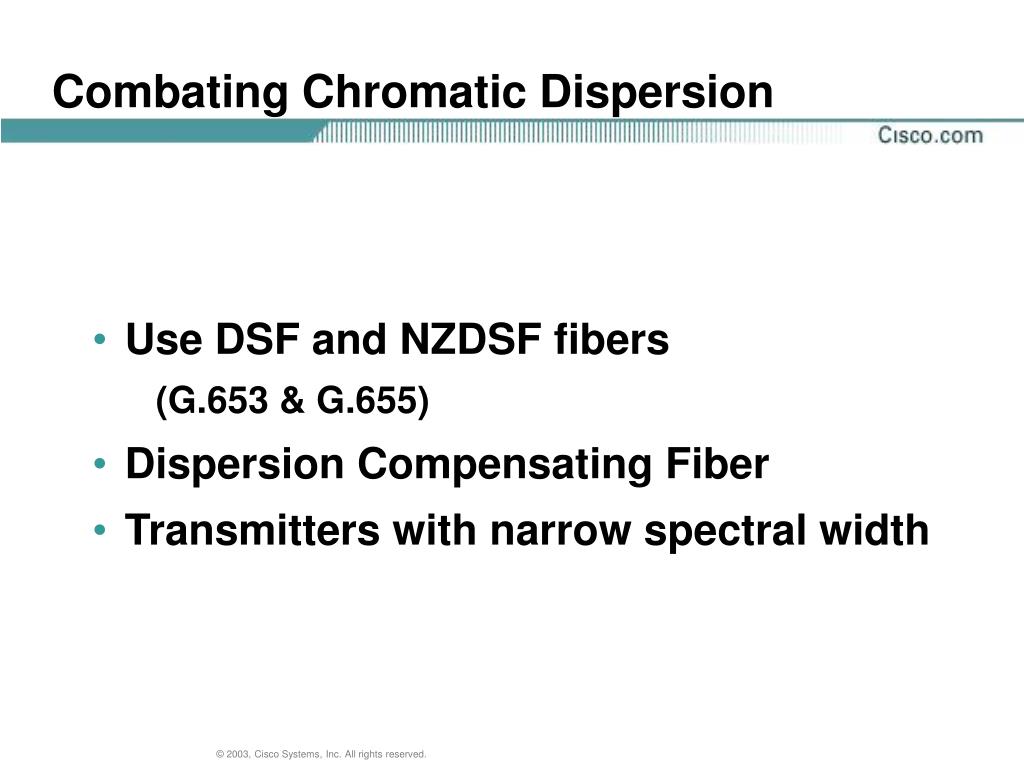 Combating Chromatic Dispersion

Cisco.com

• Use DSF and NZDSF fibers
(G.653 & G.655)

• Dispersion Compensating Fiber

• Transmitters with narrow spectral width

© 2003, Cisco Systems, Inc. All rights reserved.